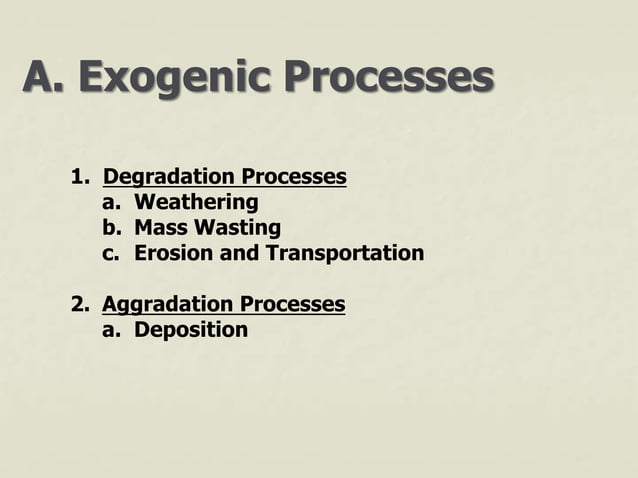 A. Exogenic Processes

1. Degradation Processes
a. Weathering
b. Mass Wasting
c. Erosion and Transportation

2. Aggradation Processes
a. Deposition